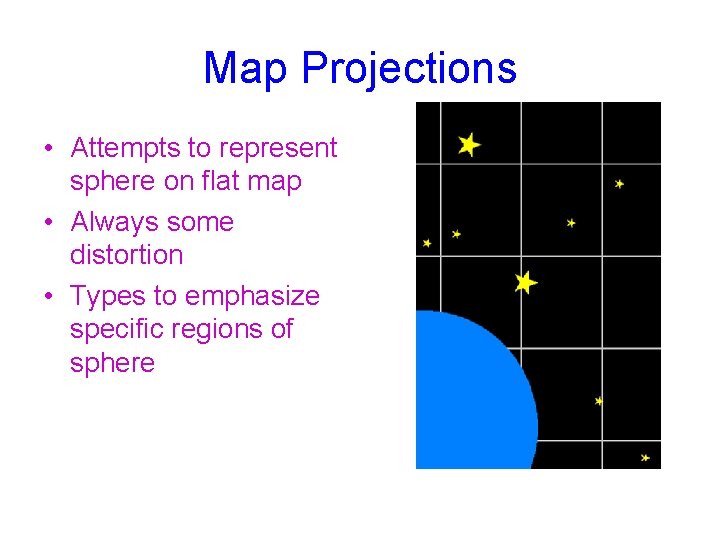 Map Projections

• Attempts to represent sphere on flat map
• Always some distortion
• Types to emphasize specific regions of sphere